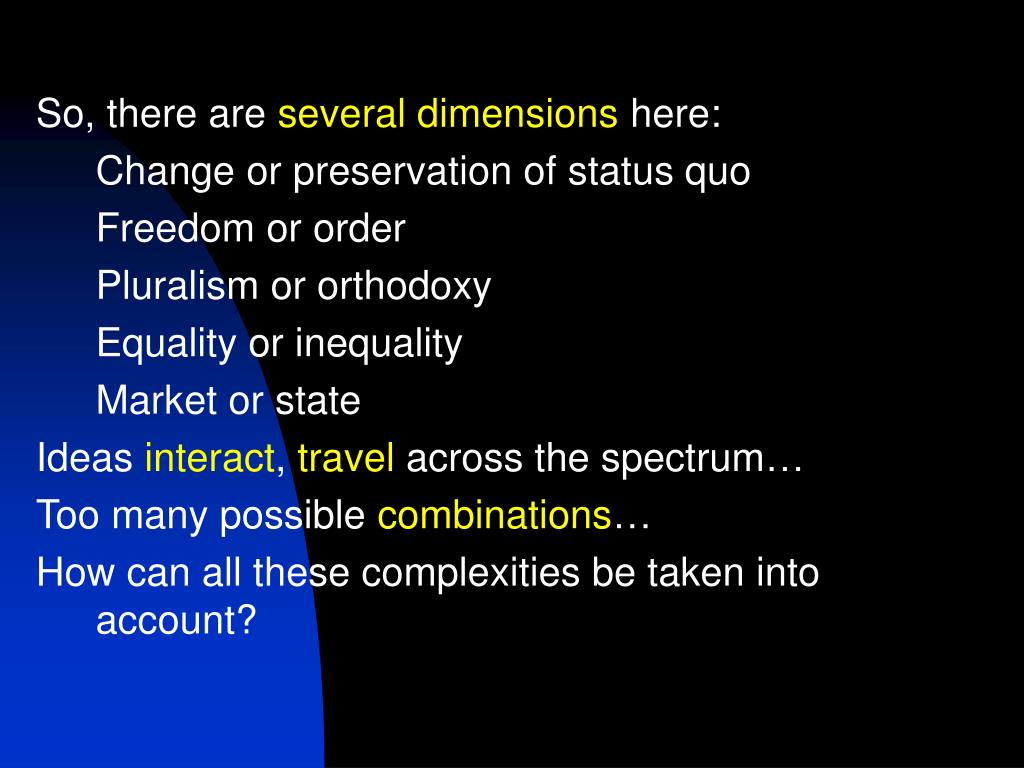 So, there are several dimensions here:

Change or preservation of status quo

Freedom or order

Pluralism or orthodoxy

Equality or inequality

Market or state

Ideas interact, travel across the spectrum…

Too many possible combinations…

How can all these complexities be taken into account?